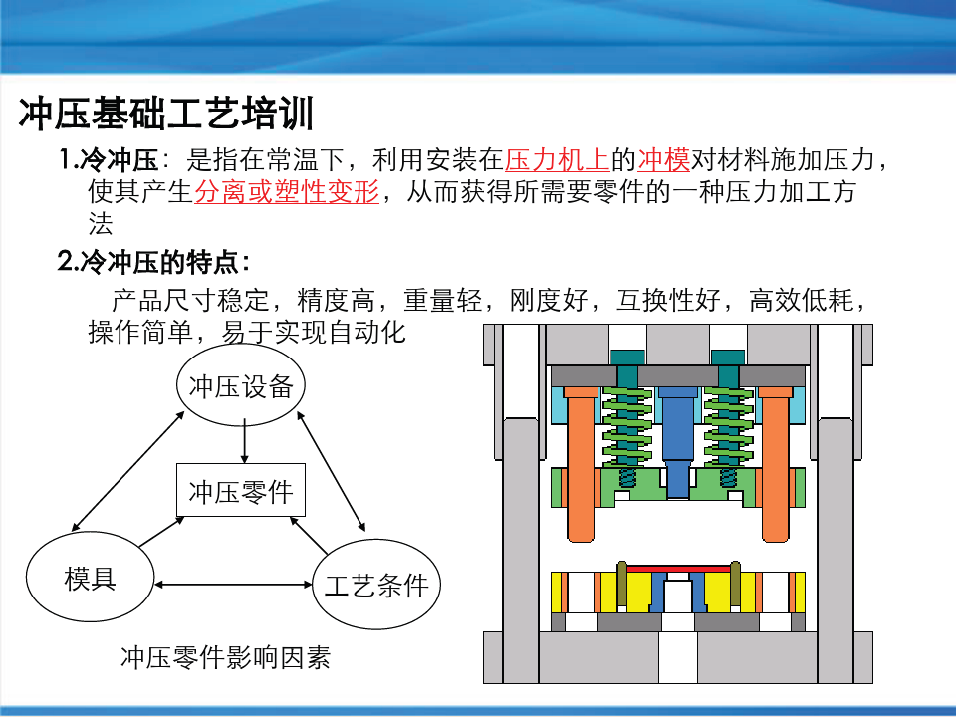 冲压基础工艺培训

1.冷冲压：是指在常温下，利用安装在压力机上的冲模对材料施加压力，使其产生分离或塑性变形，从而获得所需要零件的一种压力加工方法

2.冷冲压的特点：

产品尺寸稳定，精度高，重量轻，刚度好，互换性好，高效低耗，操作简单，易于实现自动化

冲压设备

冲压零件

模具

工艺条件

冲压零件影响因素